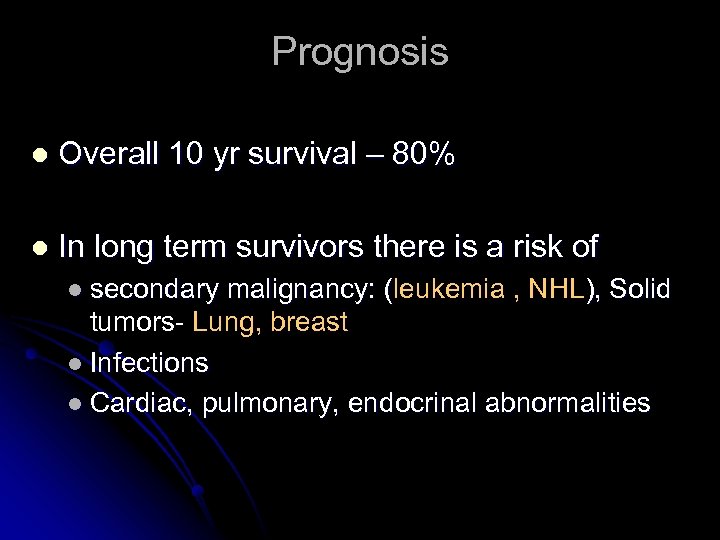 Prognosis

- Overall 10 yr survival – 80%

- In long term survivors there is a risk of
  - secondary malignancy: (leukemia , NHL), Solid tumors- Lung, breast
  - Infections
  - Cardiac, pulmonary, endocrinal abnormalities